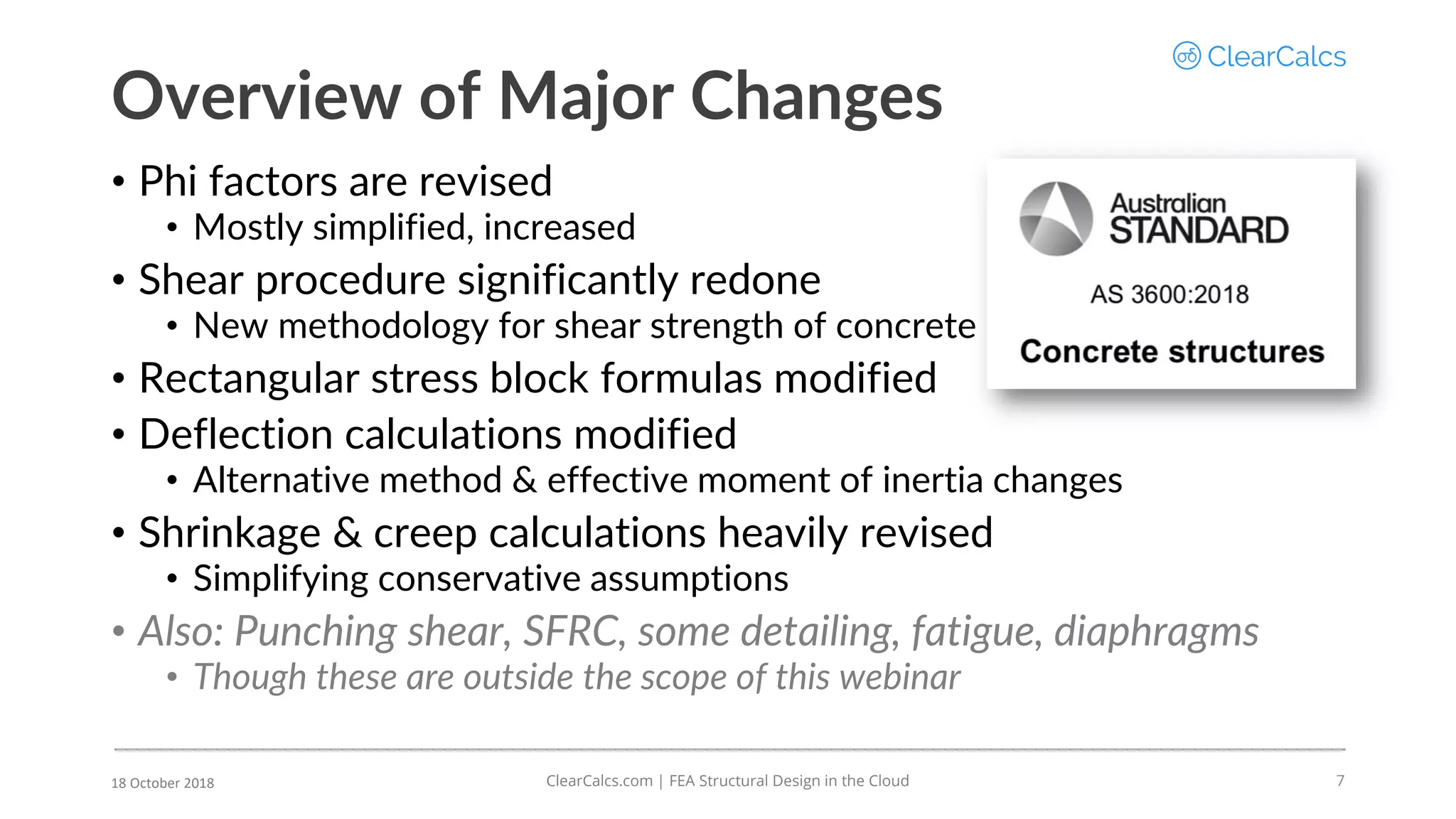 ClearCalcs

Overview of Major Changes

• Phi factors are revised
  • Mostly simplified, increased
• Shear procedure significantly redone
  • New methodology for shear strength of concrete
• Rectangular stress block formulas modified
• Deflection calculations modified
  • Alternative method & effective moment of inertia changes
• Shrinkage & creep calculations heavily revised
  • Simplifying conservative assumptions
• Also: Punching shear, SFRC, some detailing, fatigue, diaphragms
  • Though these are outside the scope of this webinar

Australian STANDARD

AS 3600:2018

Concrete structures

18 October 2018

ClearCalcs.com | FEA Structural Design in the Cloud

7